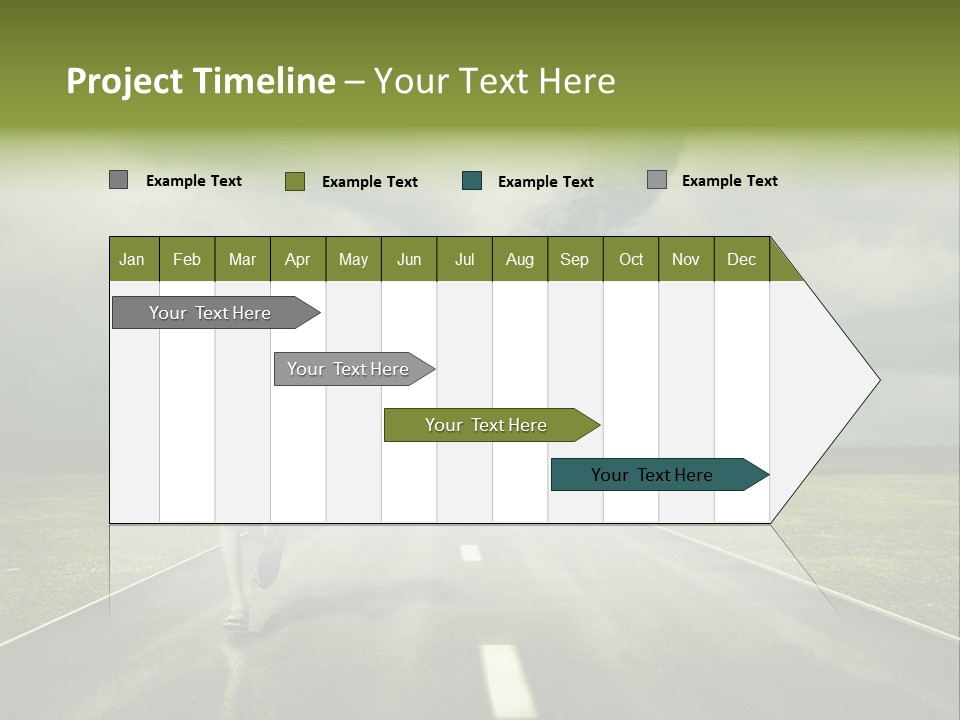 Project Timeline – Your Text Here

Example Text Example Text Example Text Example Text

| Jan | Feb | Mar | Apr | May | Jun | Jul | Aug | Sep | Oct | Nov | Dec |
|---|---|---|---|---|---|---|---|---|---|---|---|

Your Text Here

Your Text Here

Your Text Here

Your Text Here